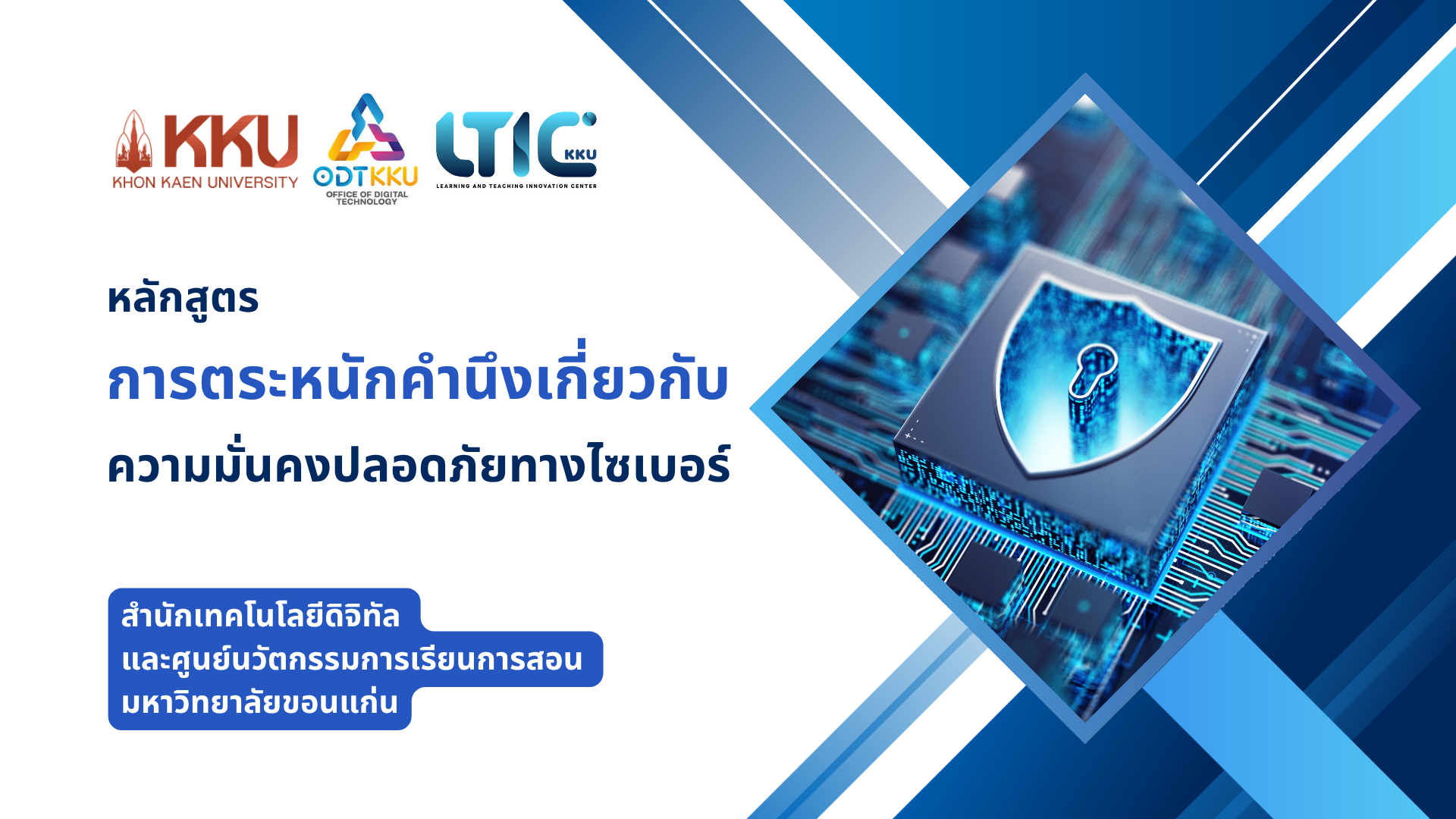 KKU
KHON KAEN UNIVERSITY

ODTKKU
OFFICE OF DIGITAL TECHNOLOGY

LTIC KKU
LEARNING AND TEACHING INNOVATION CENTER

หลักสูตร
การตระหนักคำนึงเกี่ยวกับ
ความมั่นคงปลอดภัยทางไซเบอร์

สำนักเทคโนโลยีดิจิทัล
และศูนย์นวัตกรรมการเรียนการสอน
มหาวิทยาลัยขอนแก่น